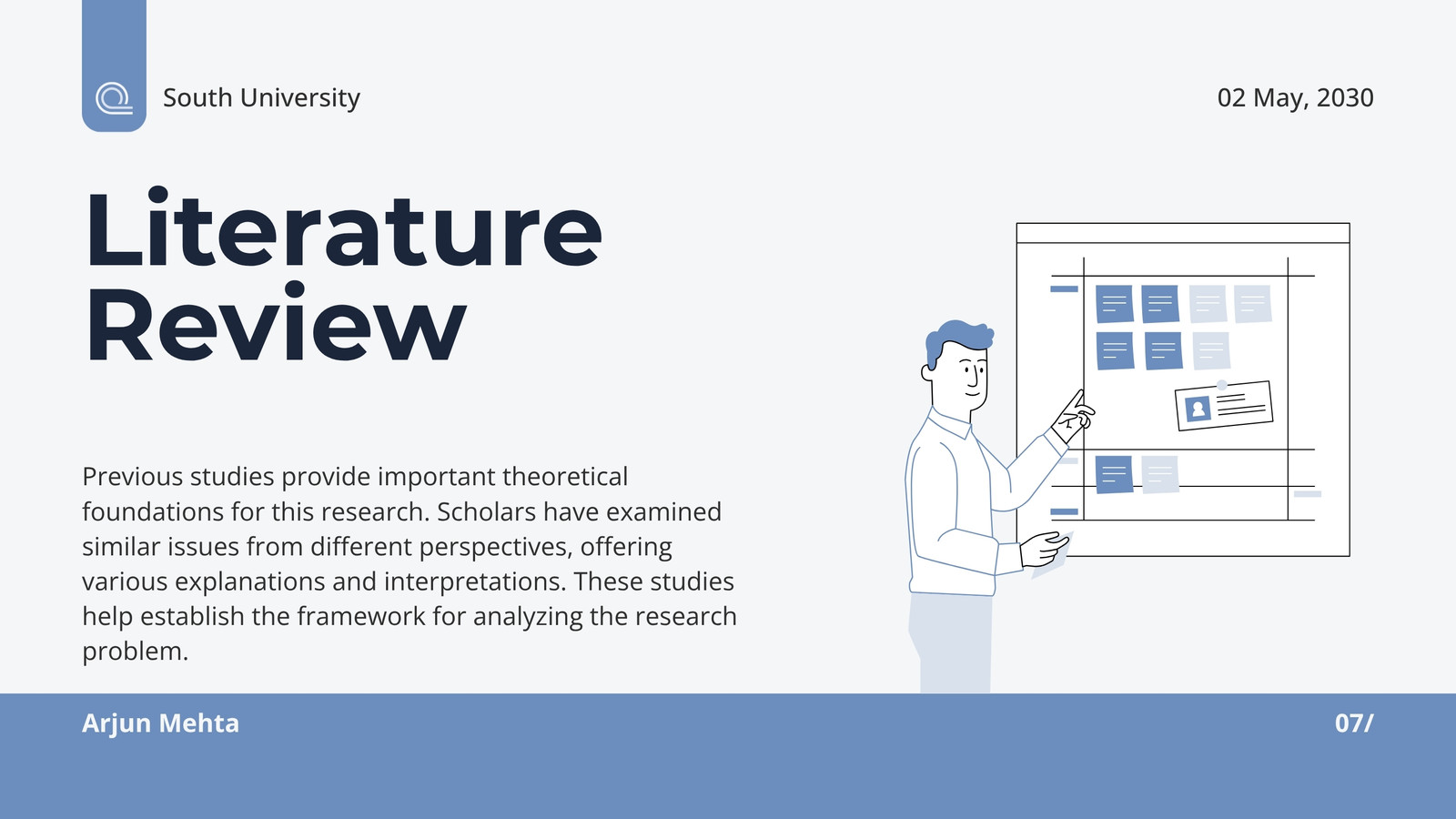 South University

02 May, 2030

Literature Review

Previous studies provide important theoretical foundations for this research. Scholars have examined similar issues from different perspectives, offering various explanations and interpretations. These studies help establish the framework for analyzing the research problem.

Arjun Mehta

07/